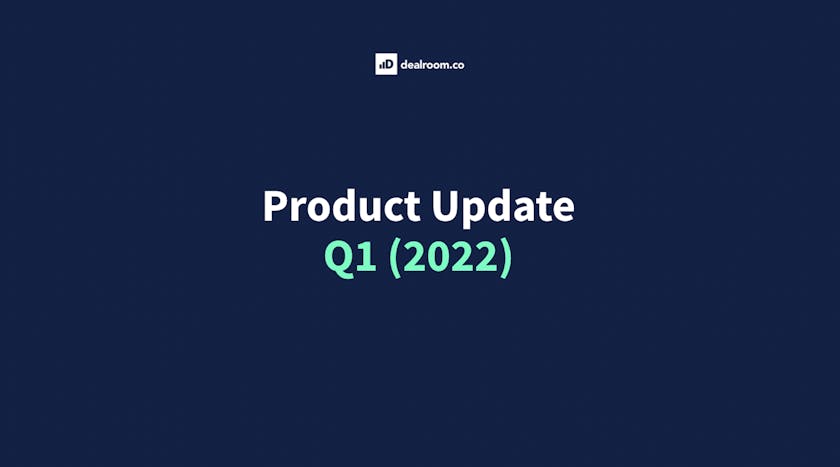 dealroom.co

Product Update
Q1 (2022)